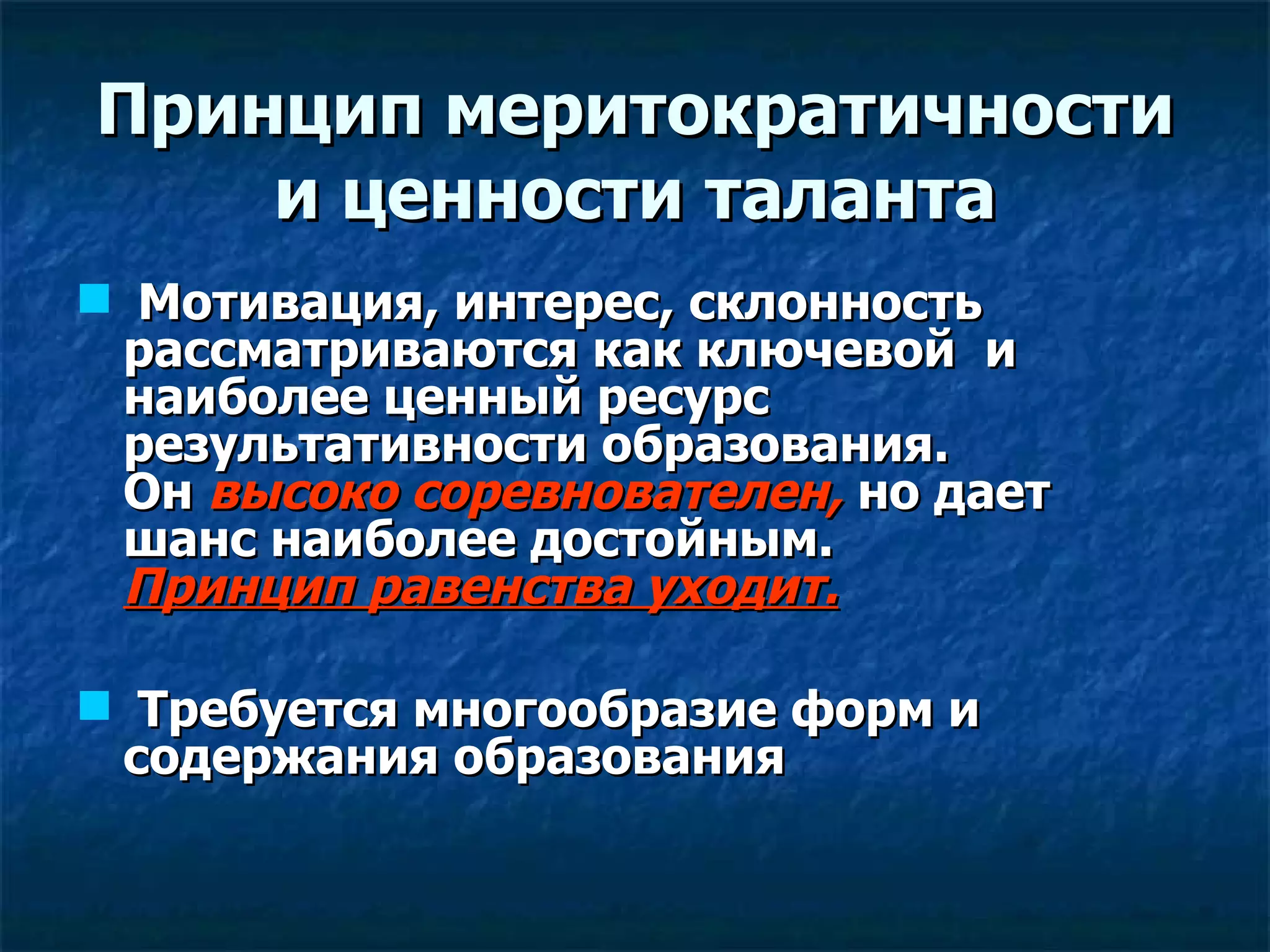 Принцип меритократичности и ценности таланта

Мотивация, интерес, склонность рассматриваются как ключевой и наиболее ценный ресурс результативности образования. Он высоко соревнователен, но дает шанс наиболее достойным. Принцип равенства уходит.

Требуется многообразие форм и содержания образования